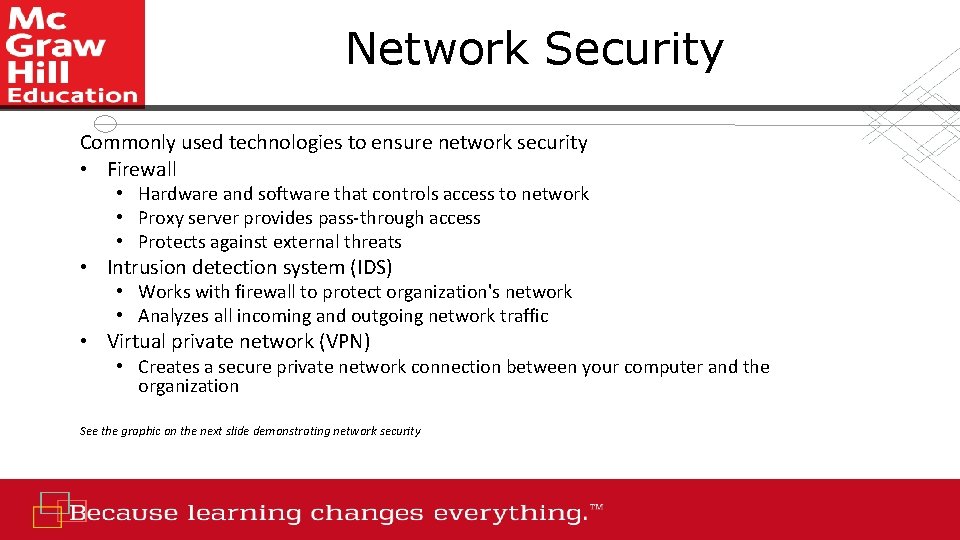 Mc Graw Hill Education

Network Security

Commonly used technologies to ensure network security
• Firewall
• Hardware and software that controls access to network
• Proxy server provides pass-through access
• Protects against external threats
• Intrusion detection system (IDS)
• Works with firewall to protect organization's network
• Analyzes all incoming and outgoing network traffic
• Virtual private network (VPN)
• Creates a secure private network connection between your computer and the organization

See the graphic on the next slide demonstrating network security

Because learning changes everything.™